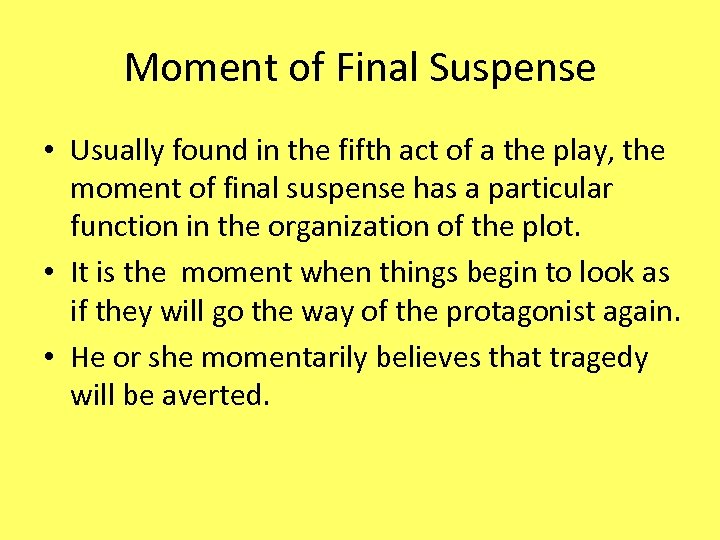 Moment of Final Suspense

• Usually found in the fifth act of a the play, the moment of final suspense has a particular function in the organization of the plot.
• It is the moment when things begin to look as if they will go the way of the protagonist again.
• He or she momentarily believes that tragedy will be averted.